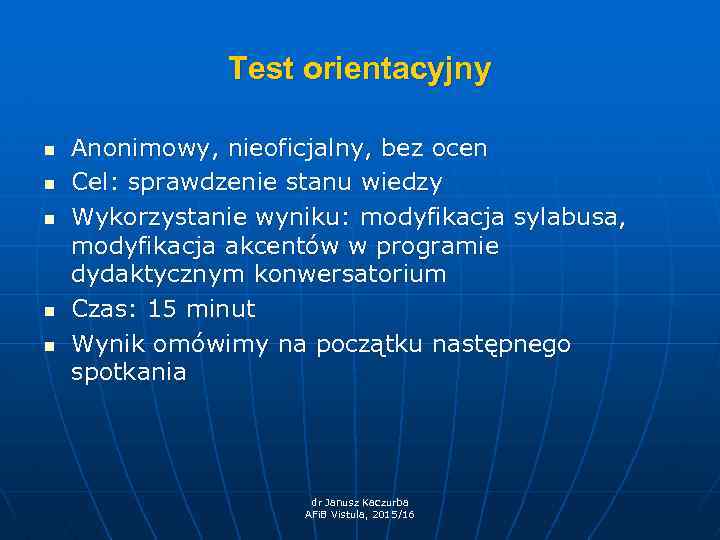 Test orientacyjny

- Anonimowy, nieoficjalny, bez ocen
- Cel: sprawdzenie stanu wiedzy
- Wykorzystanie wyniku: modyfikacja sylabusa, modyfikacja akcentów w programie dydaktycznym konwersatorium
- Czas: 15 minut
- Wynik omówimy na początku następnego spotkania

dr Janusz Kaczurba
AFiB Vistula, 2015/16